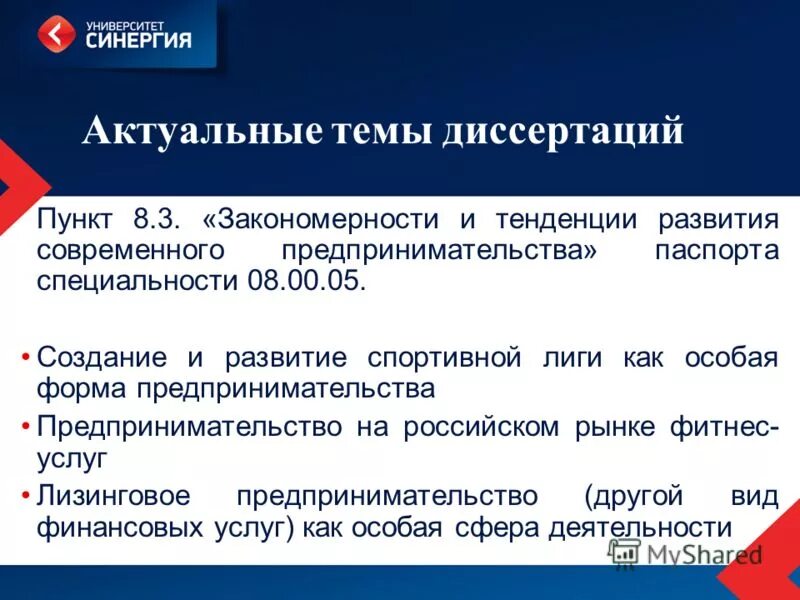 УНИВЕРСИТЕТ
СИНЕРГИЯ

Актуальные темы диссертаций

Пункт 8.3. «Закономерности и тенденции развития современного предпринимательства» паспорта специальности 08.00.05.

• Создание и развитие спортивной лиги как особая форма предпринимательства
• Предпринимательство на российском рынке фитнес-услуг
• Лизинговое предпринимательство (другой вид финансовых услуг) как особая сфера деятельности

MyShared